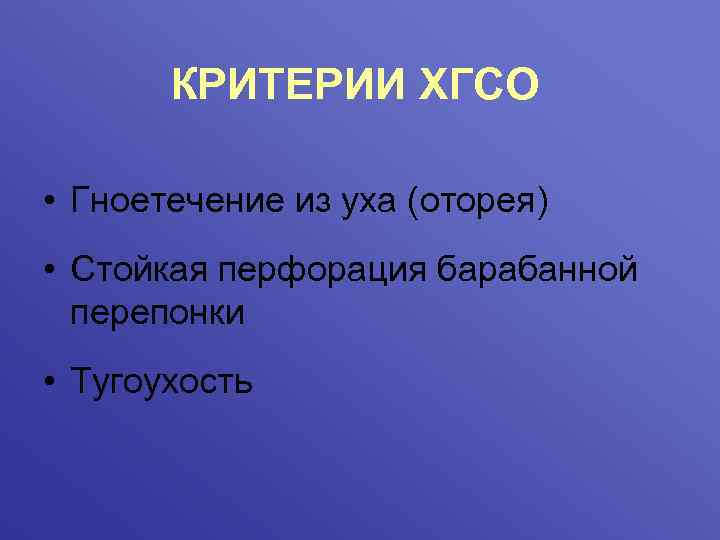 КРИТЕРИИ ХГСО

• Гноетечение из уха (оторея)

• Стойкая перфорация барабанной перепонки

• Тугоухость